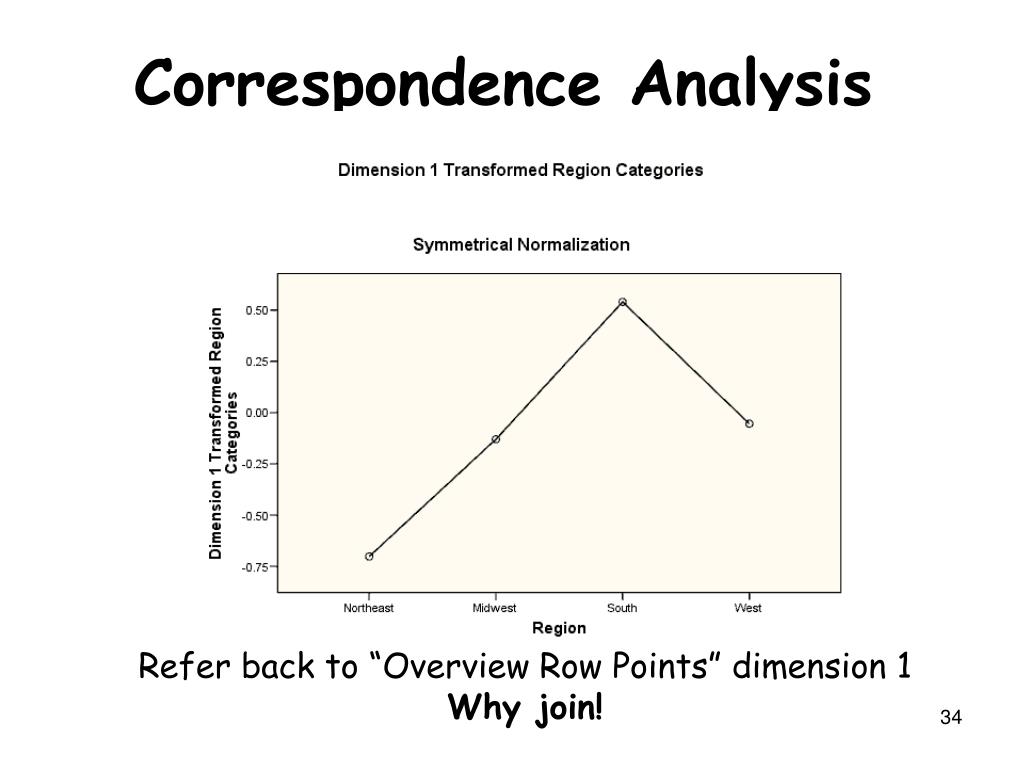 Correspondence Analysis

Dimension 1 Transformed Region Categories

Symmetrical Normalization

Dimension 1 Transformed Region Categories

0.50
0.25
0.00
-0.25
-0.50
-0.75

Northeast Midwest South West

Region

Refer back to “Overview Row Points” dimension 1
Why join!

34